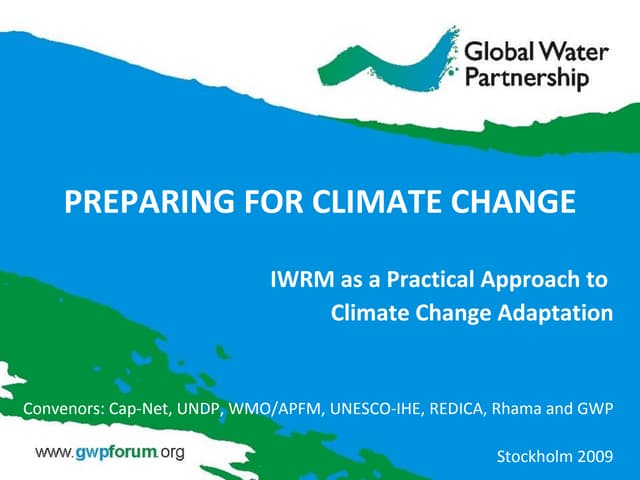 Global Water Partnership

PREPARING FOR CLIMATE CHANGE

IWRM as a Practical Approach to Climate Change Adaptation

Convenors: Cap-Net, UNDP, WMO/APFM, UNESCO-IHE, REDICA, Rhama and GWP

www.gwpforum.org

Stockholm 2009